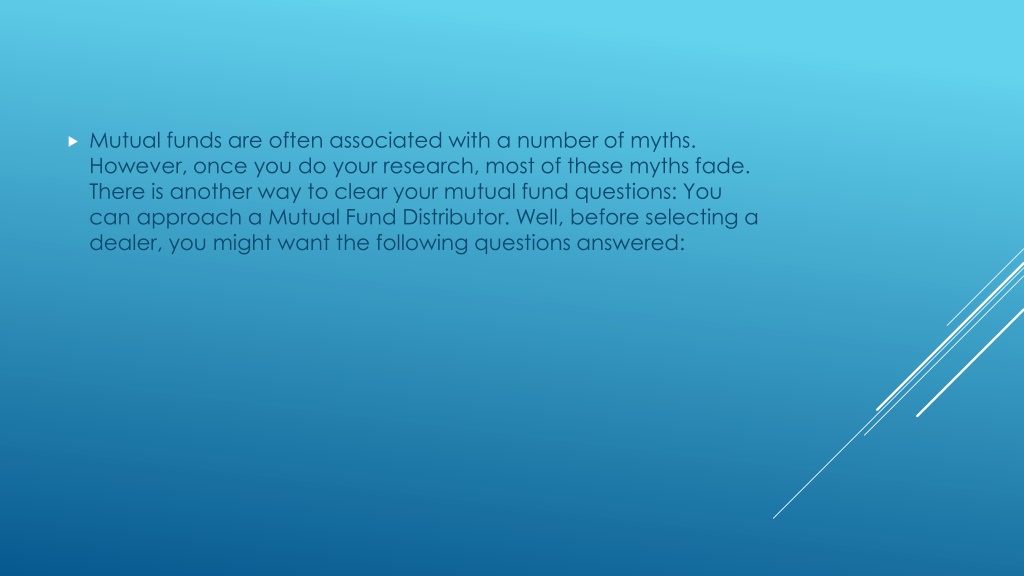 Mutual funds are often associated with a number of myths. However, once you do your research, most of these myths fade. There is another way to clear your mutual fund questions: You can approach a Mutual Fund Distributor. Well, before selecting a dealer, you might want the following questions answered: